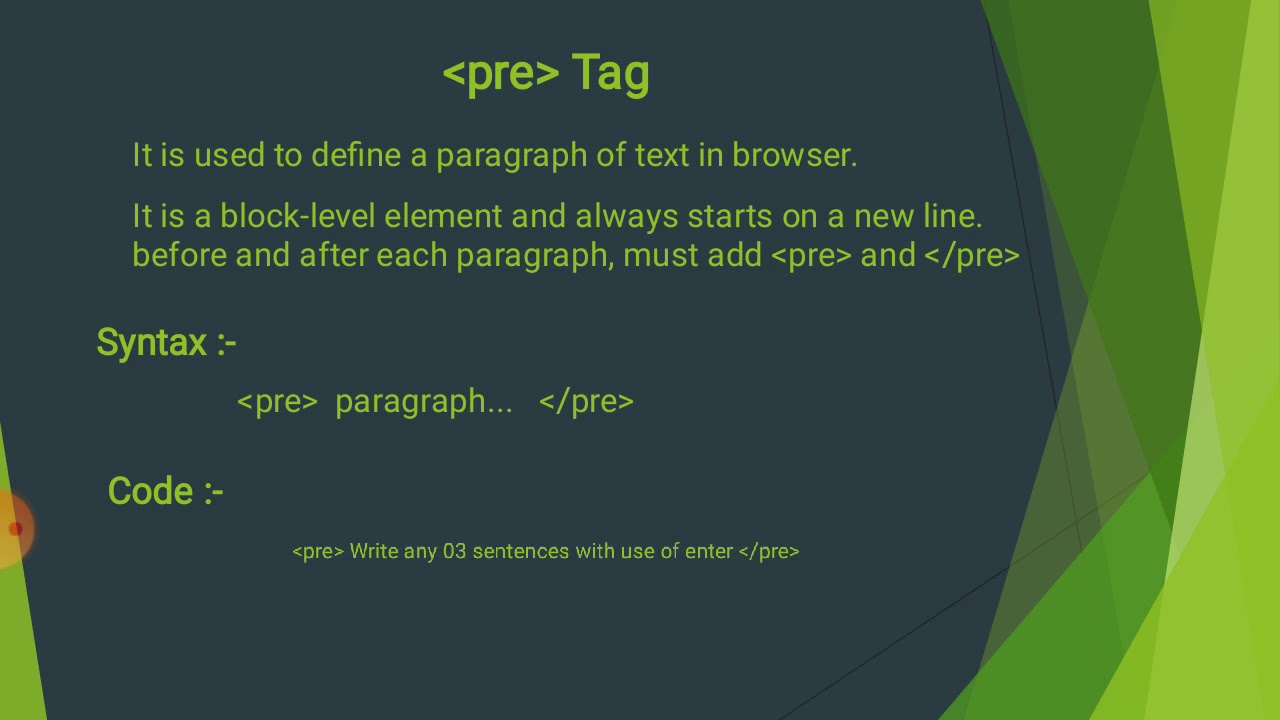 <pre> Tag

It is used to define a paragraph of text in browser.

It is a block-level element and always starts on a new line. before and after each paragraph, must add <pre> and </pre>

Syntax :-

<pre> paragraph... </pre>

Code :-

<pre> Write any 03 sentences with use of enter </pre>